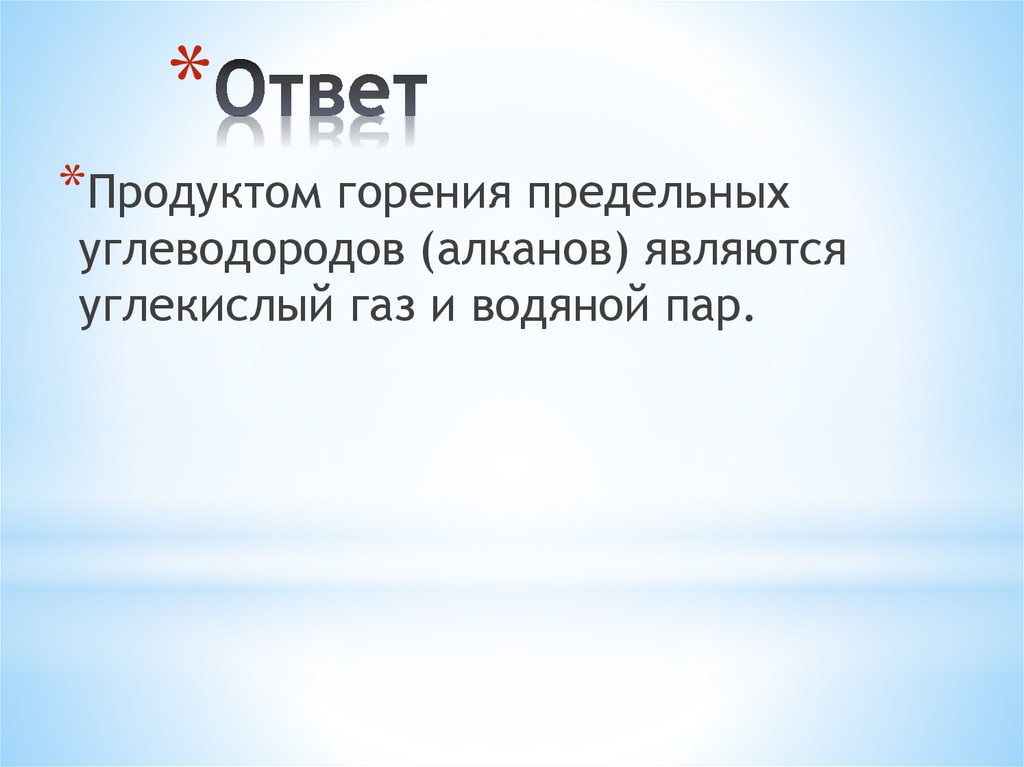 *Ответ

*Продуктом горения предельных углеводородов (алканов) являются углекислый газ и водяной пар.